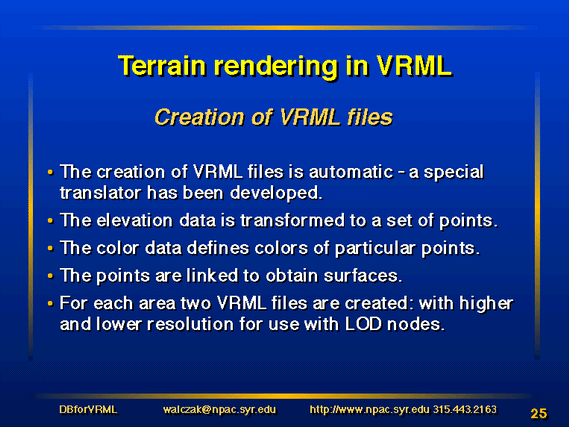 Terrain rendering in VRML

Creation of VRML files

• The creation of VRML files is automatic - a special translator has been developed.

• The elevation data is transformed to a set of points.

• The color data defines colors of particular points.

• The points are linked to obtain surfaces.

• For each area two VRML files are created: with higher and lower resolution for use with LOD nodes.

DBforVRML walczak@npac.syr.edu http://www.npac.syr.edu 315.443.2163 25